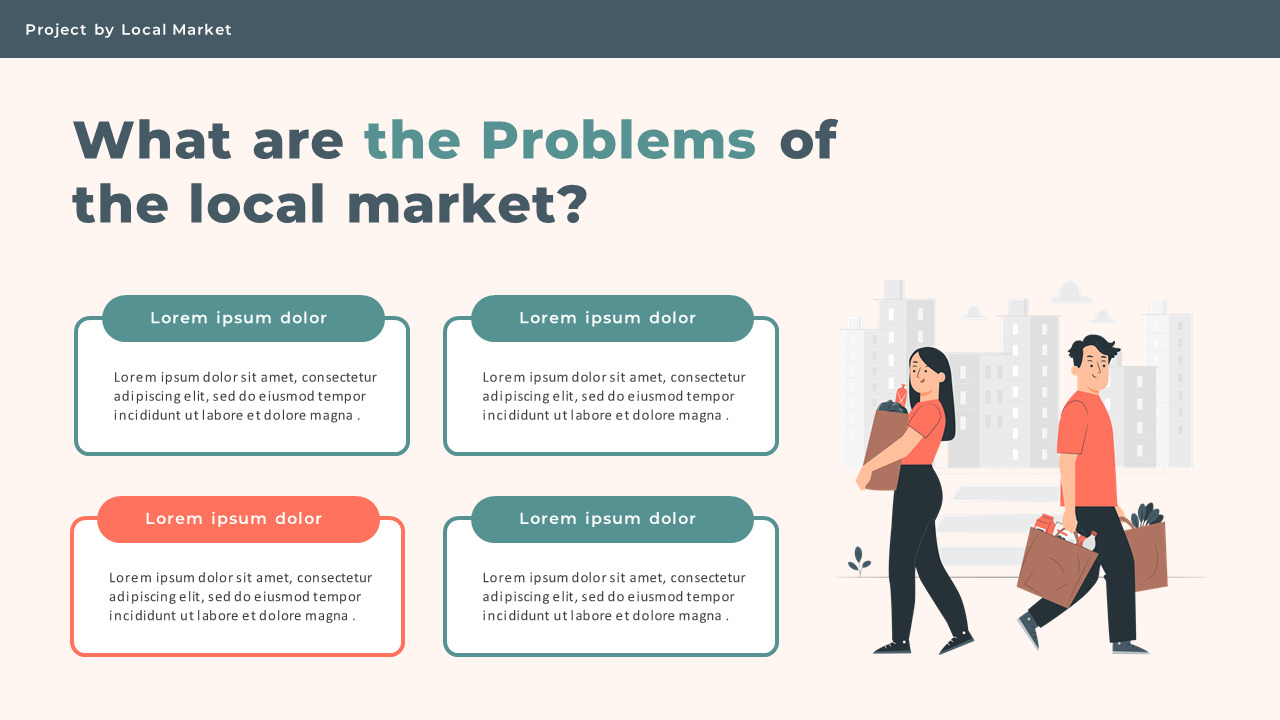 Project by Local Market

What are the Problems of the local market?

Lorem ipsum dolor

Lorem ipsum dolor sit amet, consectetur adipiscing elit, sed do eiusmod tempor incididunt ut labore et dolore magna .

Lorem ipsum dolor

Lorem ipsum dolor sit amet, consectetur adipiscing elit, sed do eiusmod tempor incididunt ut labore et dolore magna .

Lorem ipsum dolor

Lorem ipsum dolor sit amet, consectetur adipiscing elit, sed do eiusmod tempor incididunt ut labore et dolore magna .

Lorem ipsum dolor

Lorem ipsum dolor sit amet, consectetur adipiscing elit, sed do eiusmod tempor incididunt ut labore et dolore magna .